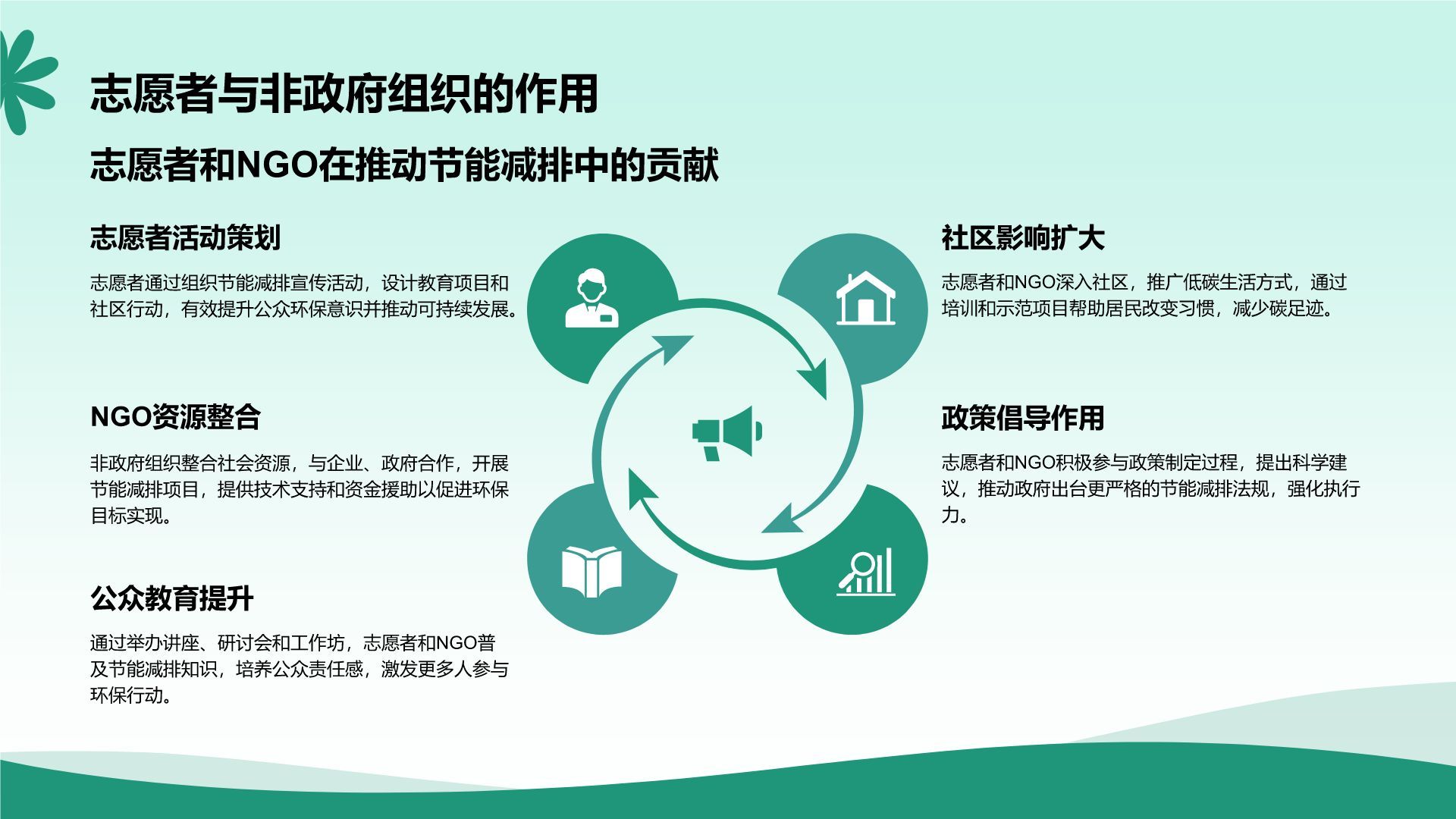 志愿者与非政府组织的作用

志愿者和NGO在推动节能减排中的贡献

志愿者活动策划

志愿者通过组织节能减排宣传活动，设计教育项目和社区行动，有效提升公众环保意识并推动可持续发展。

NGO资源整合

非政府组织整合社会资源，与企业、政府合作，开展节能减排项目，提供技术支持和资金援助以促进环保目标实现。

公众教育提升

通过举办讲座、研讨会和工作坊，志愿者和NGO普及节能减排知识，培养公众责任感，激发更多人参与环保行动。

社区影响扩大

志愿者和NGO深入社区，推广低碳生活方式，通过培训和示范项目帮助居民改变习惯，减少碳足迹。

政策倡导作用

志愿者和NGO积极参与政策制定过程，提出科学建议，推动政府出台更严格的节能减排法规，强化执行力。